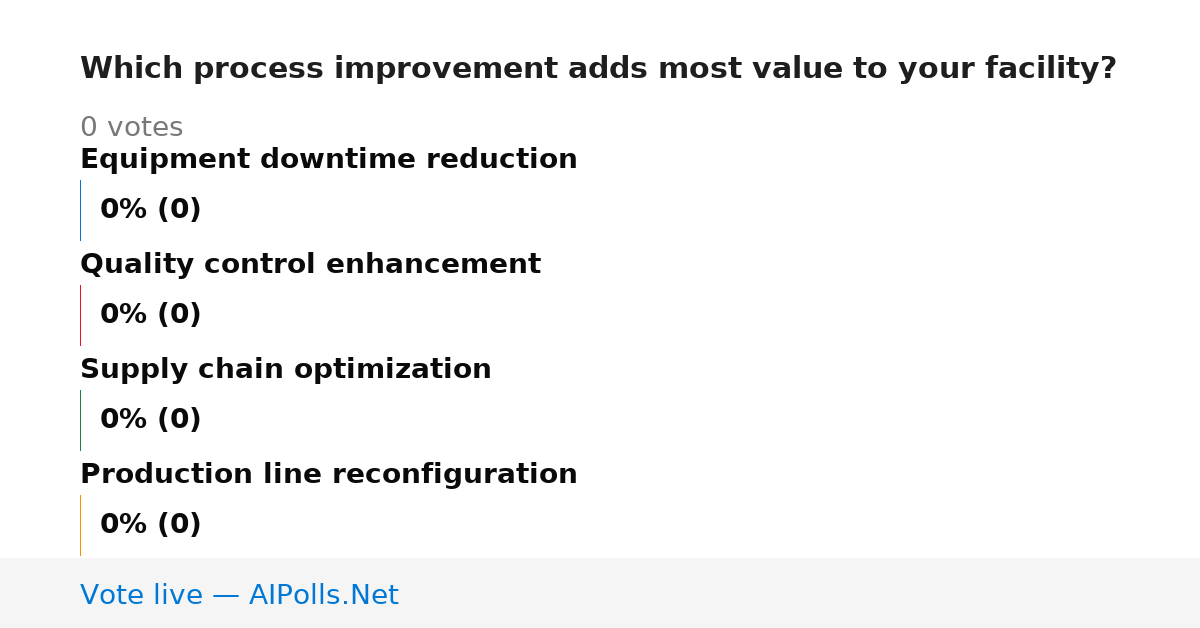 Which process improvement adds most value to your facility?

0 votes

Equipment downtime reduction

0% (0)

Quality control enhancement

0% (0)

Supply chain optimization

0% (0)

Production line reconfiguration

0% (0)

Vote live — AIPolls.Net